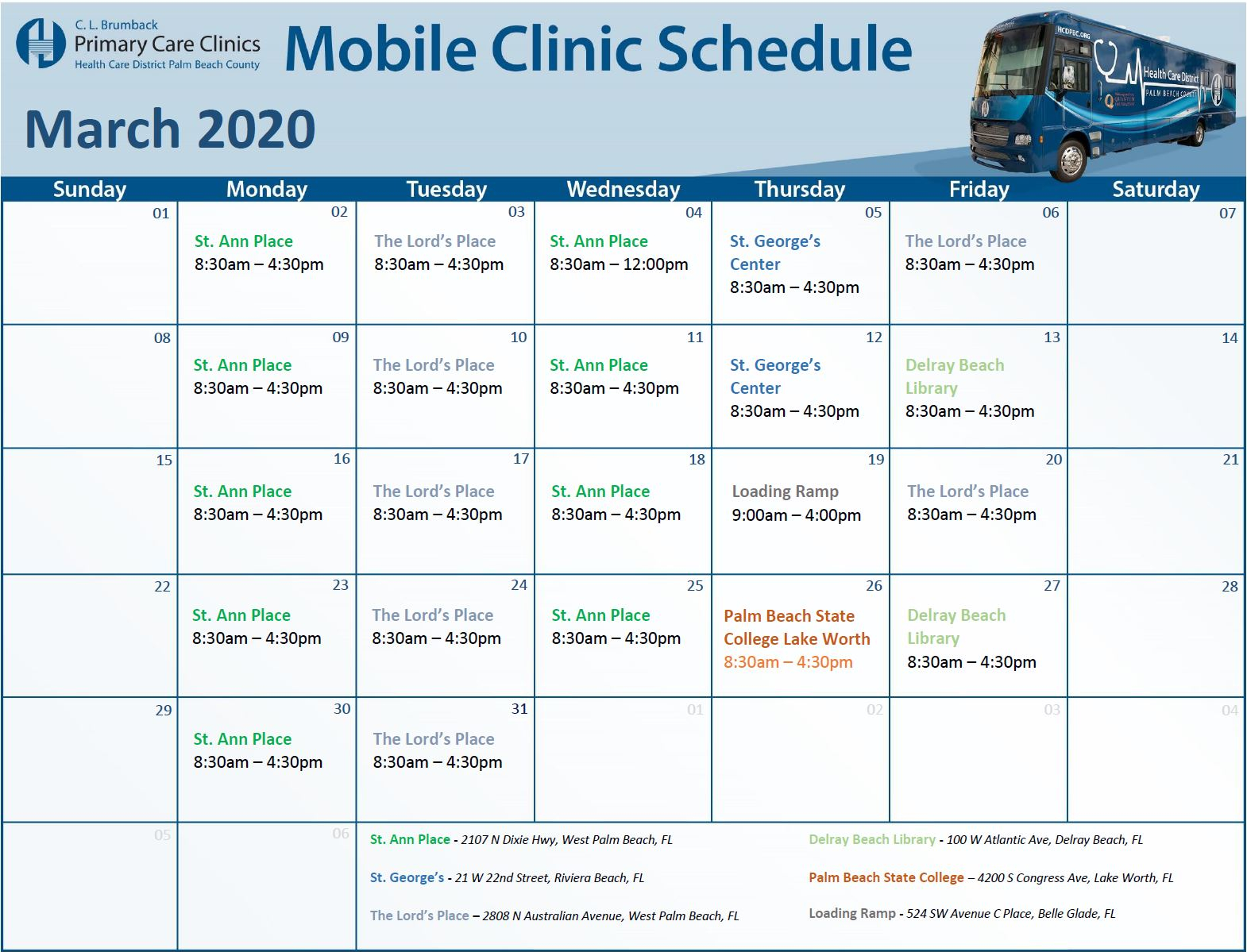 C. L. Brumback
Primary Care Clinics
Health Care District Palm Beach County

Mobile Clinic Schedule

March 2020

HCDPBC.ORG
Health Care District
PALM BEACH COUNTY

| Sunday | Monday | Tuesday | Wednesday | Thursday | Friday | Saturday |
|---|---|---|---|---|---|---|
| 01 | 02 St. Ann Place 8:30am – 4:30pm | 03 The Lord's Place 8:30am – 4:30pm | 04 St. Ann Place 8:30am – 12:00pm | 05 St. George's Center 8:30am – 4:30pm | 06 The Lord's Place 8:30am – 4:30pm | 07 |
| 08 | 09 St. Ann Place 8:30am – 4:30pm | 10 The Lord's Place 8:30am – 4:30pm | 11 St. Ann Place 8:30am – 4:30pm | 12 St. George's Center 8:30am – 4:30pm | 13 Delray Beach Library 8:30am – 4:30pm | 14 |
| 15 | 16 St. Ann Place 8:30am – 4:30pm | 17 The Lord's Place 8:30am – 4:30pm | 18 St. Ann Place 8:30am – 4:30pm | 19 Loading Ramp 9:00am – 4:00pm | 20 The Lord's Place 8:30am – 4:30pm | 21 |
| 22 | 23 St. Ann Place 8:30am – 4:30pm | 24 The Lord's Place 8:30am – 4:30pm | 25 St. Ann Place 8:30am – 4:30pm | 26 Palm Beach State College Lake Worth 8:30am – 4:30pm | 27 Delray Beach Library 8:30am – 4:30pm | 28 |
| 29 | 30 St. Ann Place 8:30am – 4:30pm | 31 The Lord's Place 8:30am – 4:30pm | 01 | 02 | 03 | 04 |
| 05 | 06 | | | | | |

St. Ann Place - 2107 N Dixie Hwy, West Palm Beach, FL

St. George's - 21 W 22nd Street, Riviera Beach, FL

The Lord's Place – 2808 N Australian Avenue, West Palm Beach, FL

Delray Beach Library - 100 W Atlantic Ave, Delray Beach, FL

Palm Beach State College – 4200 S Congress Ave, Lake Worth, FL

Loading Ramp - 524 SW Avenue C Place, Belle Glade, FL